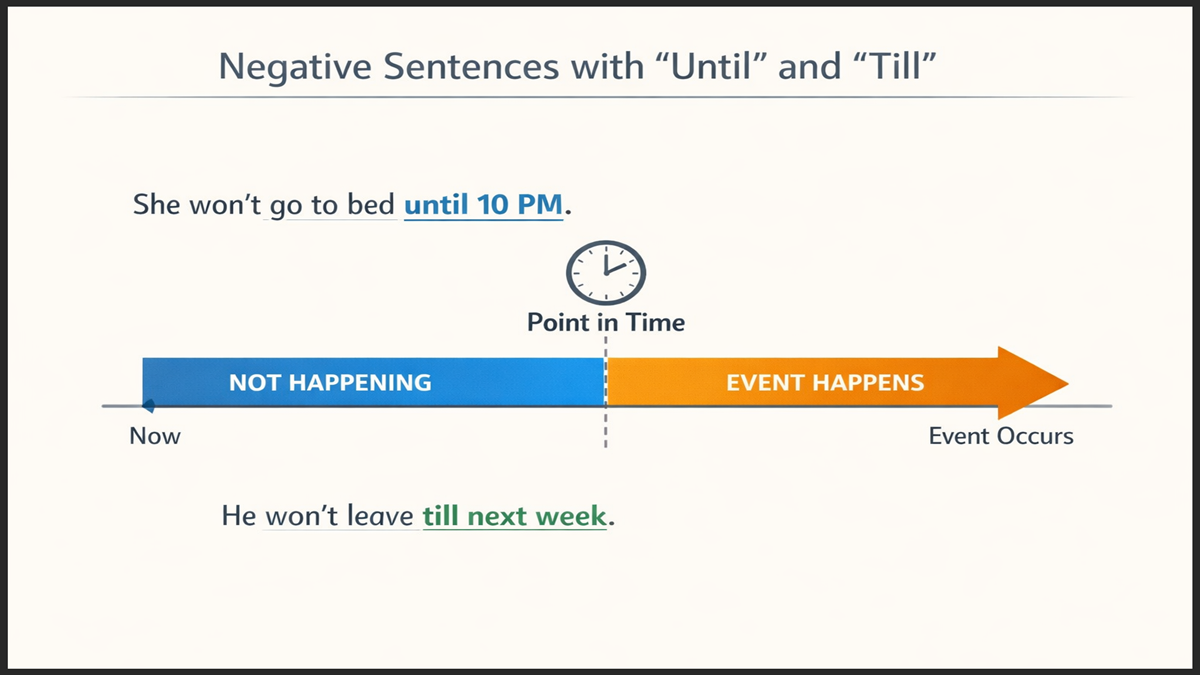 Negative Sentences with “Until” and “Till”

She won’t go to bed until 10 PM.

Point in Time

NOT HAPPENING

EVENT HAPPENS

Now

Event Occurs

He won’t leave till next week.